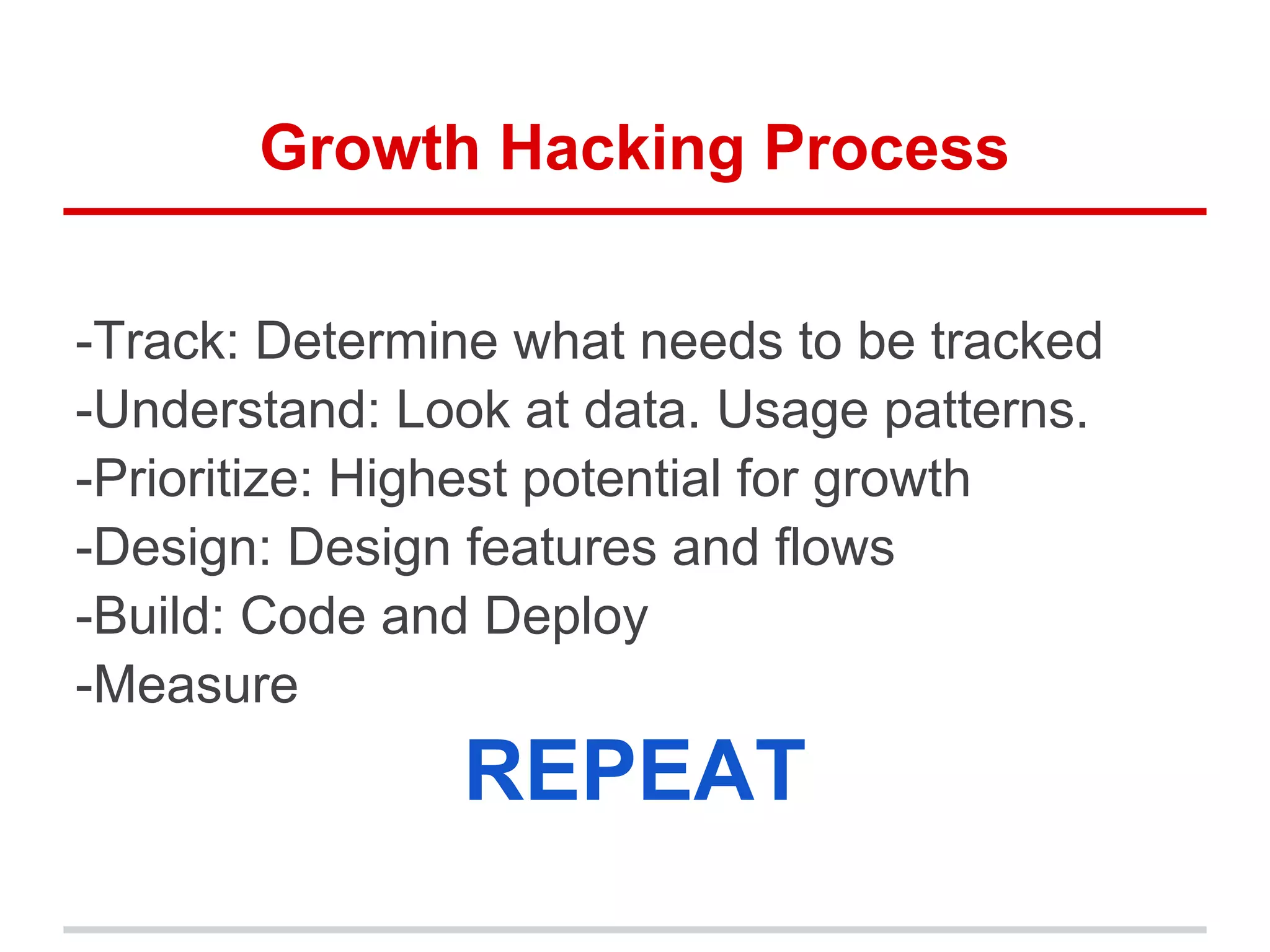 Growth Hacking Process

-Track: Determine what needs to be tracked
-Understand: Look at data. Usage patterns.
-Prioritize: Highest potential for growth
-Design: Design features and flows
-Build: Code and Deploy
-Measure

REPEAT